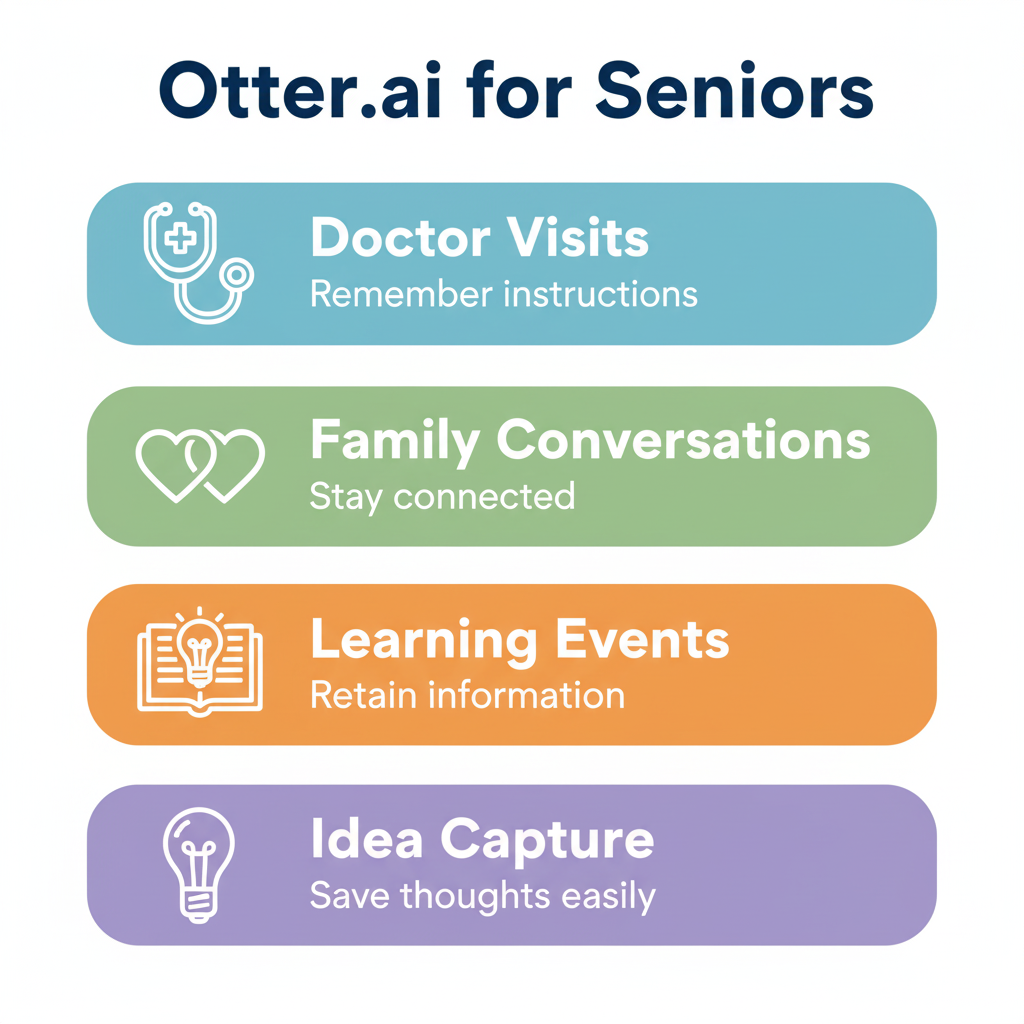 Otter.ai for Seniors

Doctor Visits
Remember instructions

Family Conversations
Stay connected

Learning Events
Retain information

Idea Capture
Save thoughts easily